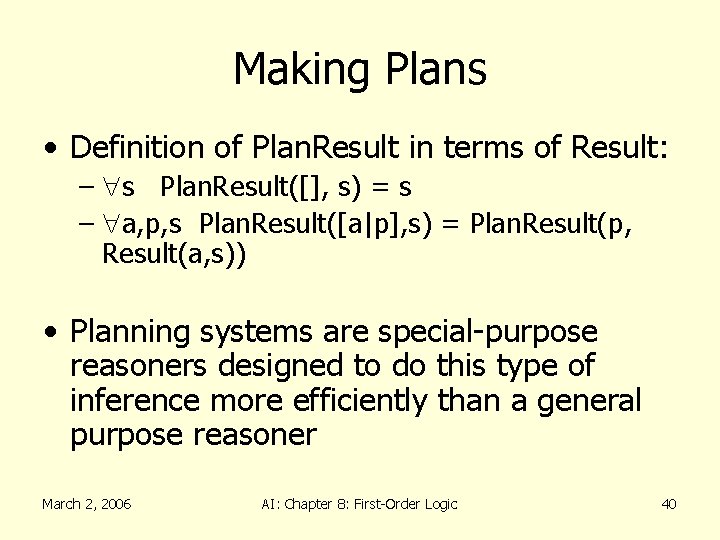 Making Plans

• Definition of PlanResult in terms of Result:
– $\forall$s PlanResult([], s) = s
– $\forall$a,p,s PlanResult([a|p],s) = PlanResult(p, Result(a,s))

• Planning systems are special-purpose reasoners designed to do this type of inference more efficiently than a general purpose reasoner

March 2, 2006 AI: Chapter 8: First-Order Logic 40